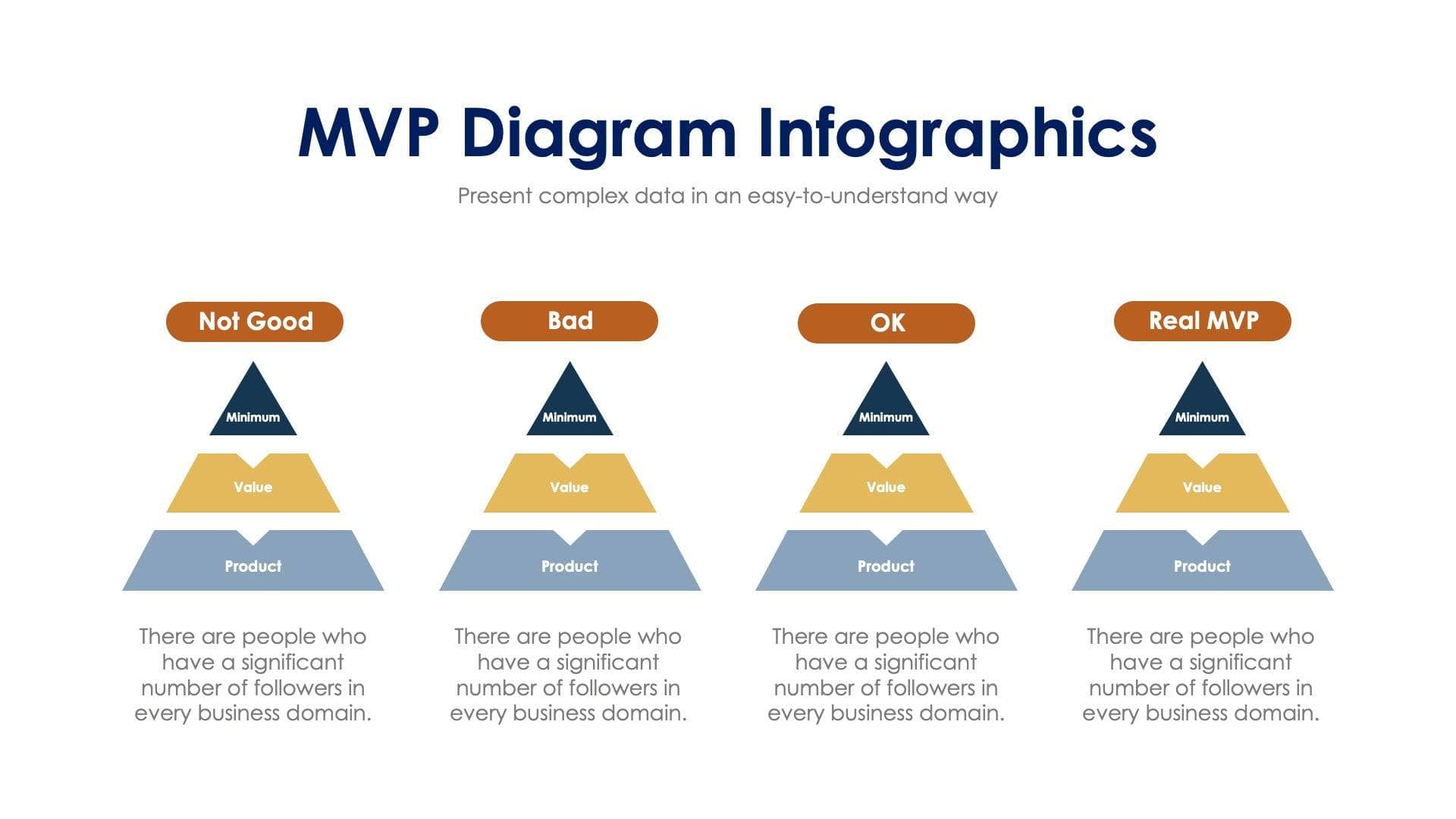 MVP Diagram Infographics

Present complex data in an easy-to-understand way

Not Good

Minimum

Value

Product

There are people who have a significant number of followers in every business domain.

Bad

Minimum

Value

Product

There are people who have a significant number of followers in every business domain.

OK

Minimum

Value

Product

There are people who have a significant number of followers in every business domain.

Real MVP

Minimum

Value

Product

There are people who have a significant number of followers in every business domain.